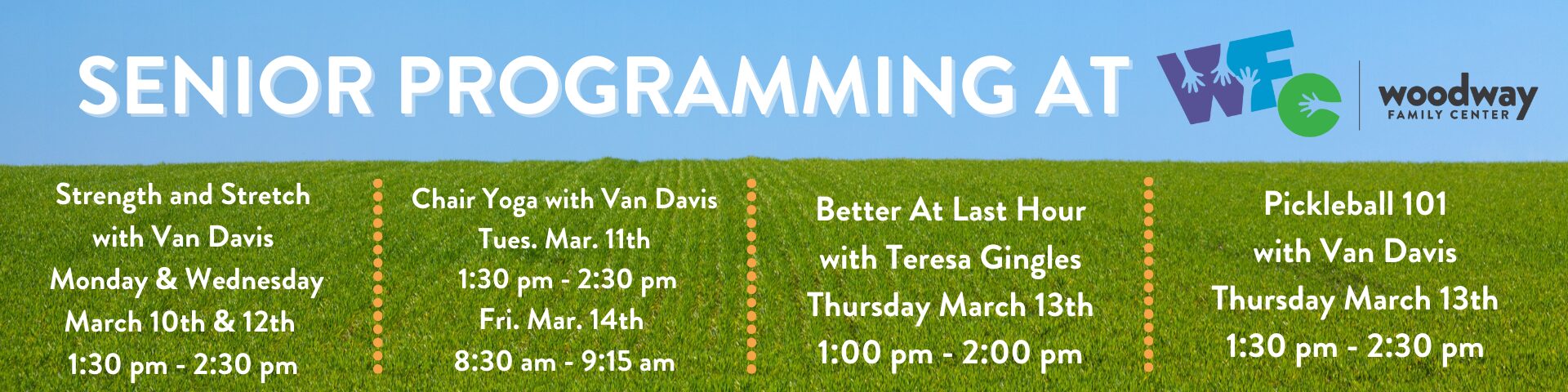 SENIOR PROGRAMMING AT WFC woodway FAMILY CENTER

Strength and Stretch with Van Davis Monday & Wednesday March 10th & 12th 1:30 pm - 2:30 pm

Chair Yoga with Van Davis Tues. Mar. 11th 1:30 pm - 2:30 pm Fri. Mar. 14th 8:30 am - 9:15 am

Better At Last Hour with Teresa Gingles Thursday March 13th 1:00 pm - 2:00 pm

Pickleball 101 with Van Davis Thursday March 13th 1:30 pm - 2:30 pm